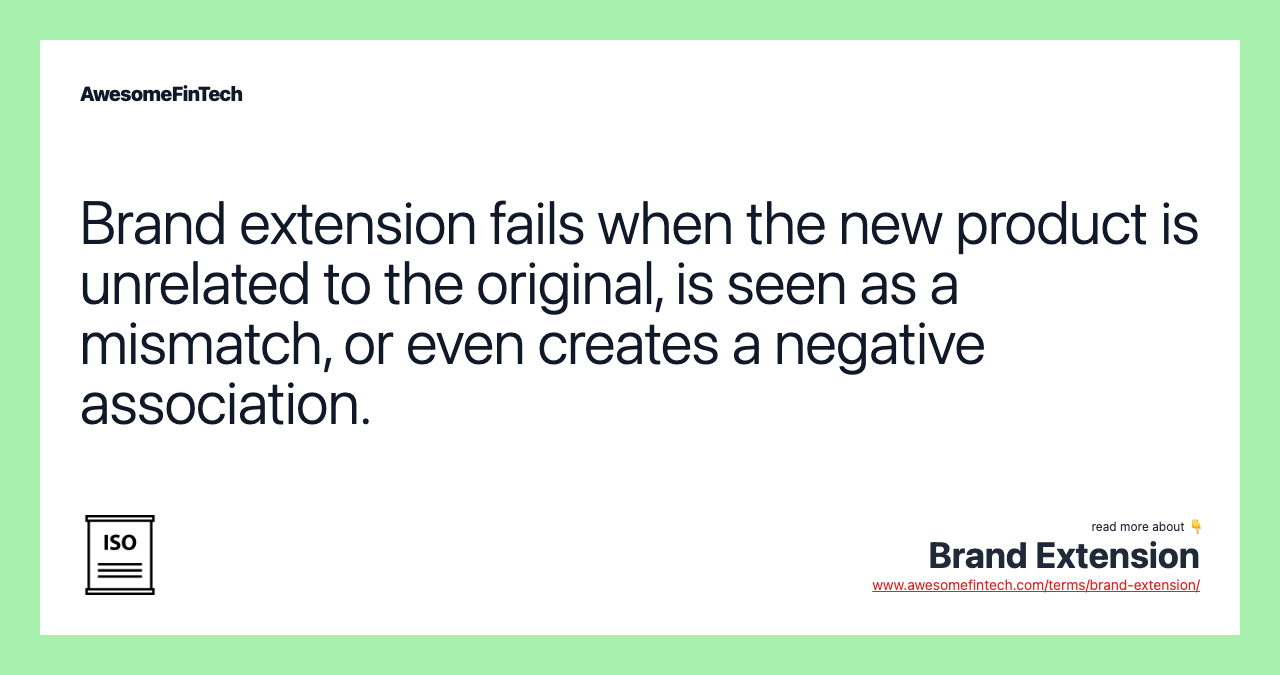 AwesomeFinTech

Brand extension fails when the new product is unrelated to the original, is seen as a mismatch, or even creates a negative association.

ISO

read more about 👇
Brand Extension
www.awesomefintech.com/terms/brand-extension/